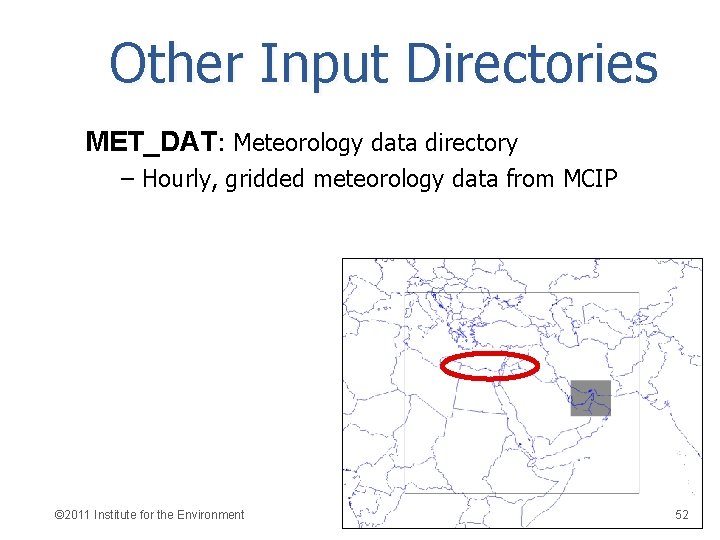 Other Input Directories

MET_DAT: Meteorology data directory

– Hourly, gridded meteorology data from MCIP

©2011 Institute for the Environment

52